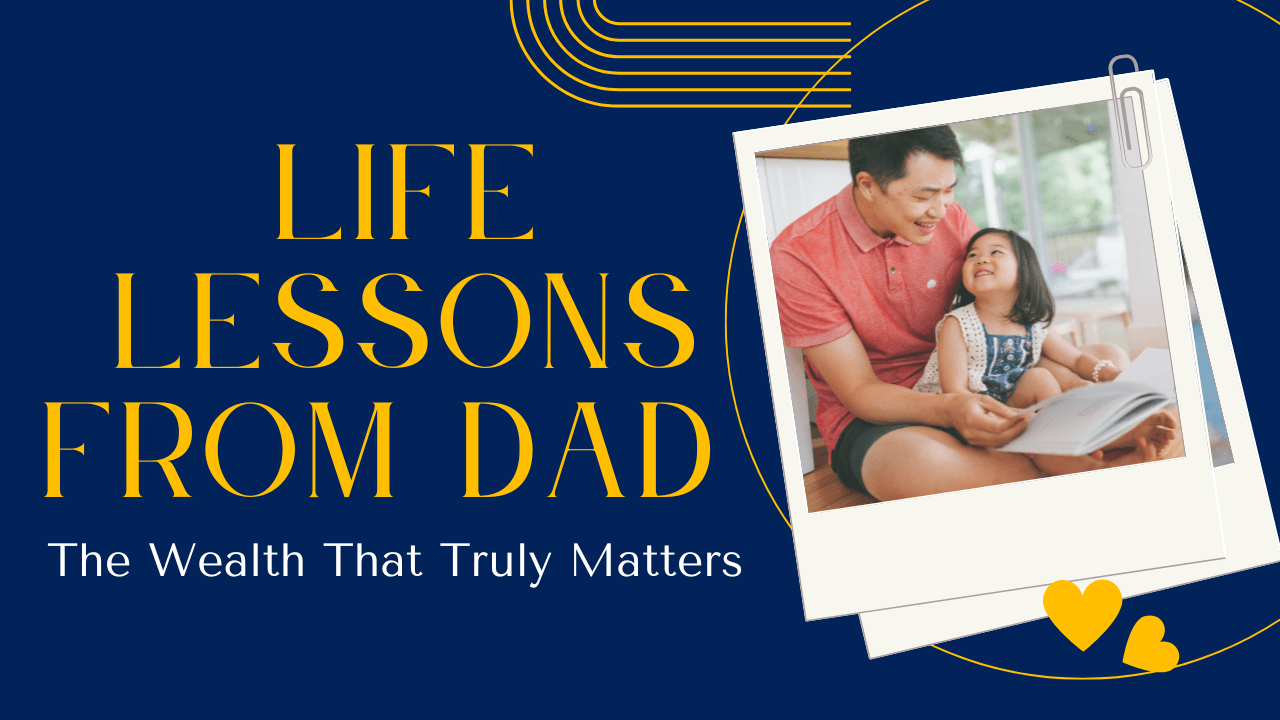 LIFE LESSONS FROM DAD

The Wealth That Truly Matters